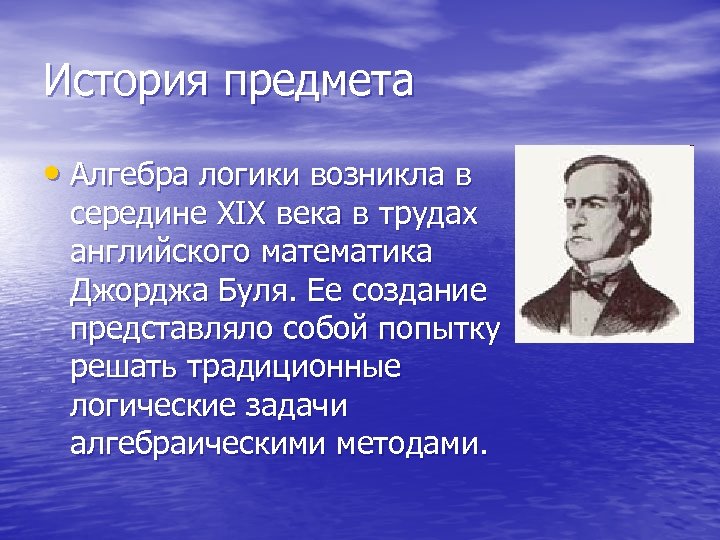 История предмета

• Алгебра логики возникла в середине XIX века в трудах английского математика Джорджа Буля. Ее создание представляло собой попытку решать традиционные логические задачи алгебраическими методами.